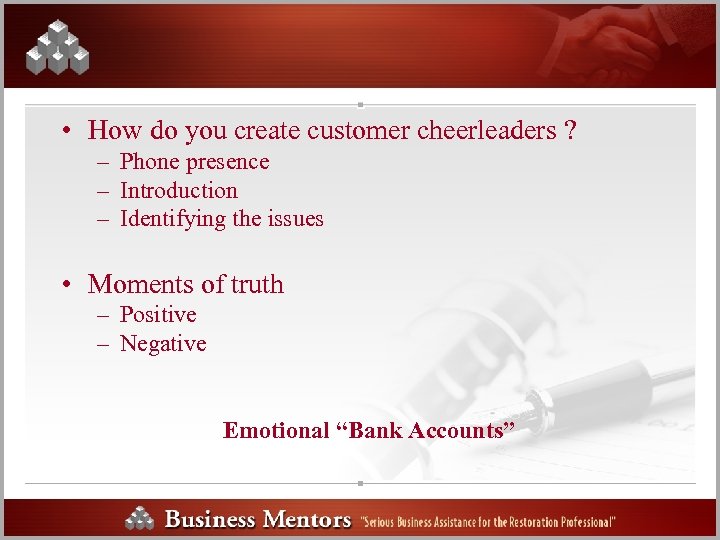 • How do you create customer cheerleaders ?
– Phone presence
– Introduction
– Identifying the issues

• Moments of truth
– Positive
– Negative

Emotional “Bank Accounts”

Business Mentors "Serious Business Assistance for the Restoration Professional"